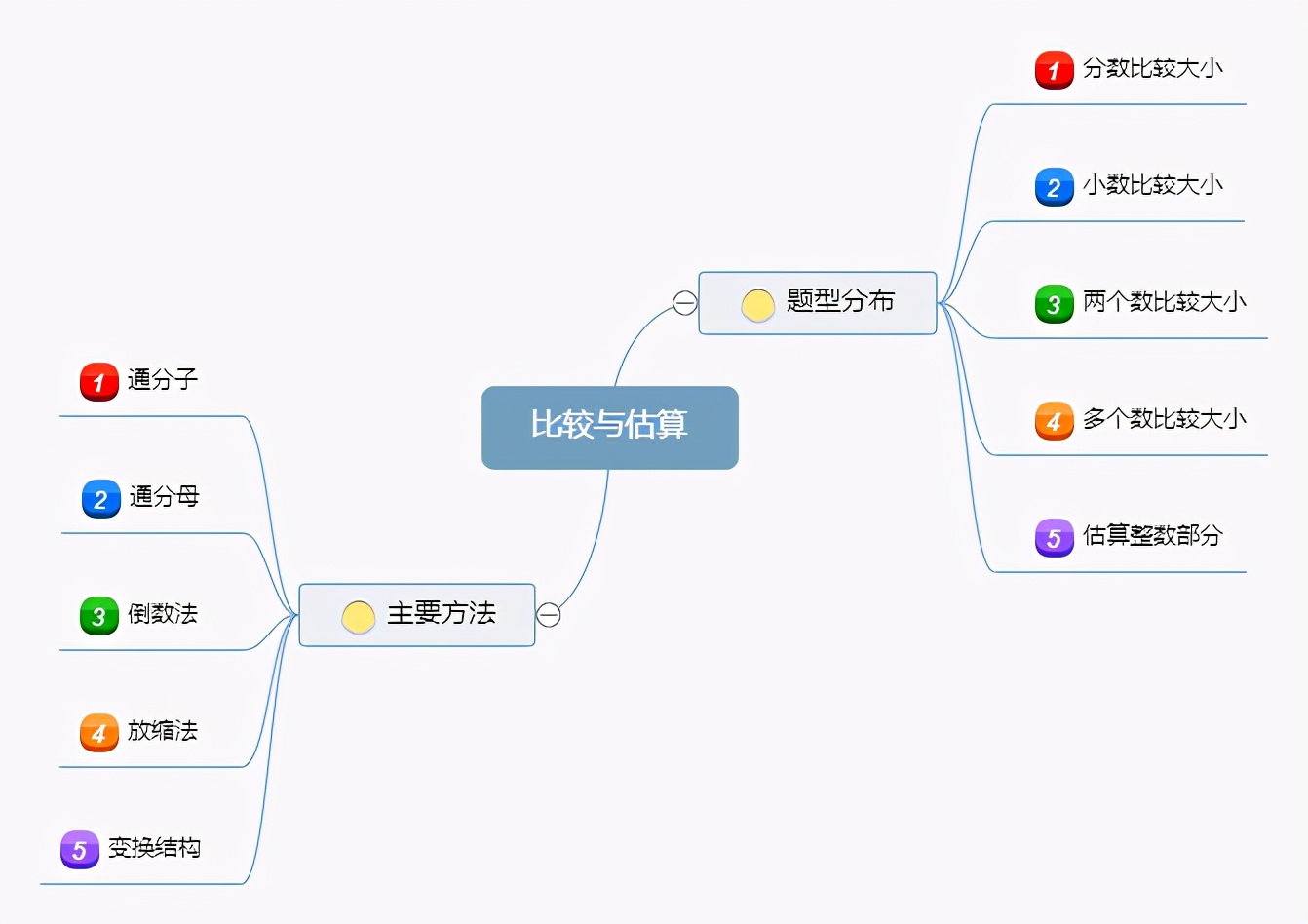 比较与估算

题型分布
1 分数比较大小
2 小数比较大小
3 两个数比较大小
4 多个数比较大小
5 估算整数部分

主要方法
1 通分子
2 通分母
3 倒数法
4 放缩法
5 变换结构